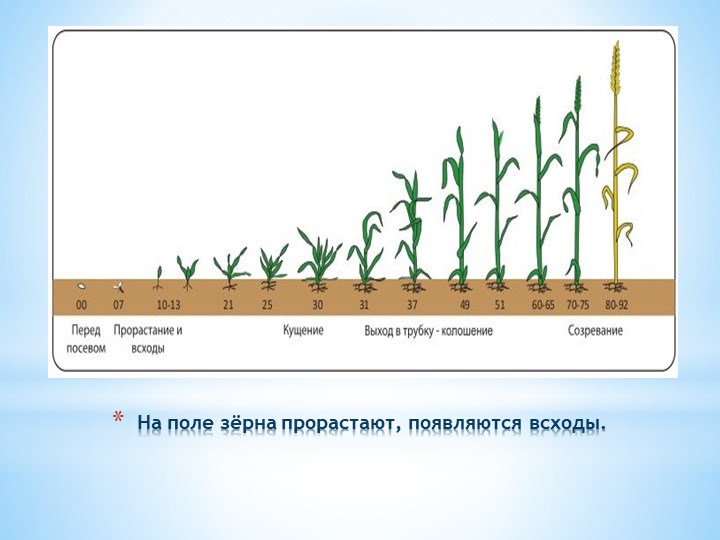 00 07 10-13 21 25 30 31 37 49 51 60-65 70-75 80-92

Перед посевом

Прорастание и всходы

Кущение

Выход в трубку - колошение

Созревание

* На поле зёрна прорастают, появляются всходы.